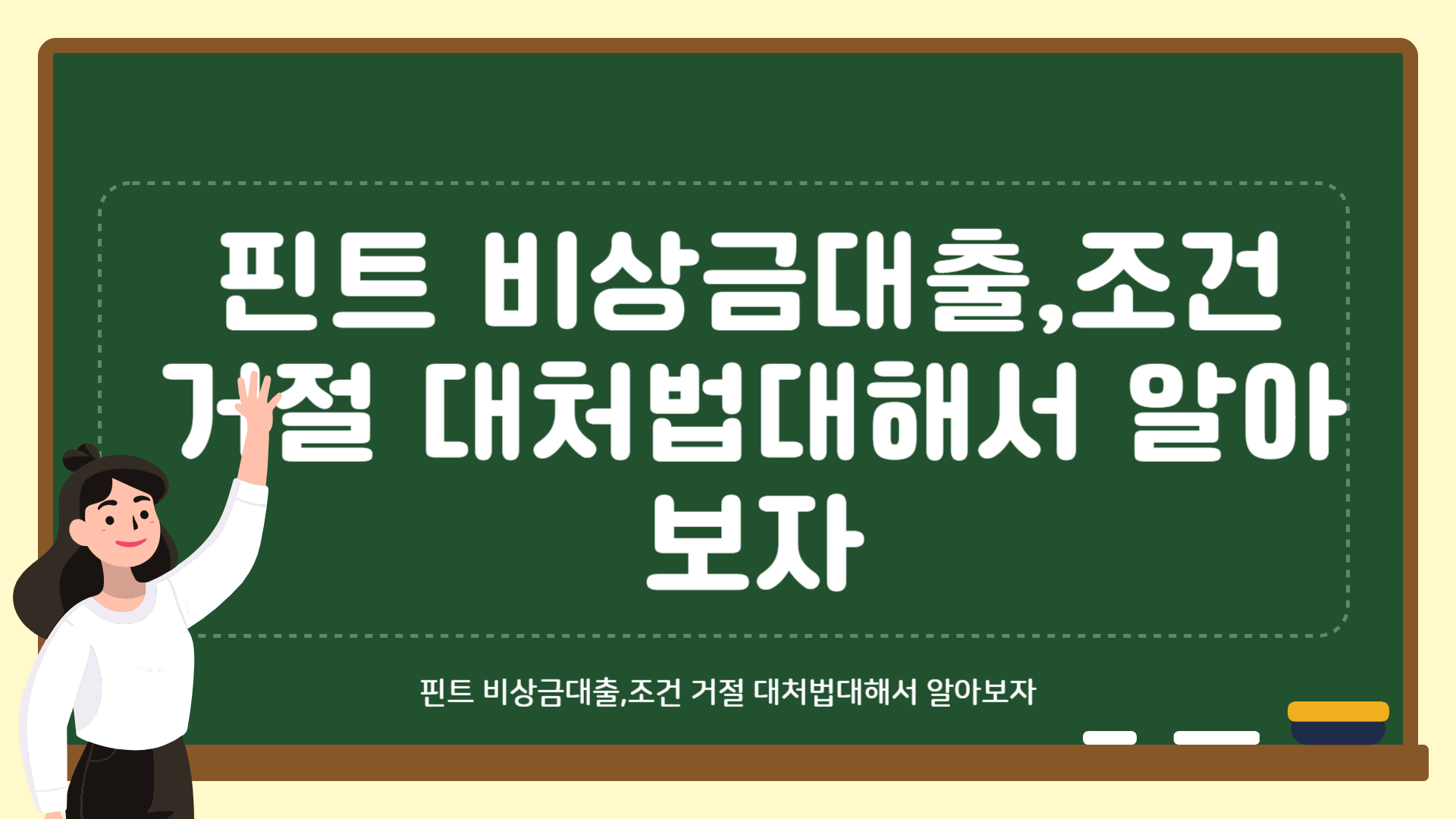 핀트 비상금대출,조건 거절 대처법대해서 알아보자

핀트 비상금대출,조건 거절 대처법대해서 알아보자